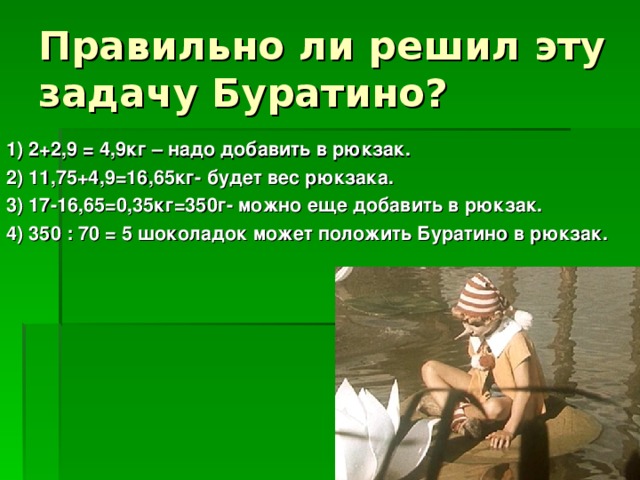 Правильно ли решил эту задачу Буратино?

1) 2+2,9 = 4,9кг – надо добавить в рюкзак.

2) 11,75+4,9=16,65кг- будет вес рюкзака.

3) 17-16,65=0,35кг=350г- можно еще добавить в рюкзак.

4) 350 : 70 = 5 шоколадок может положить Буратино в рюкзак.